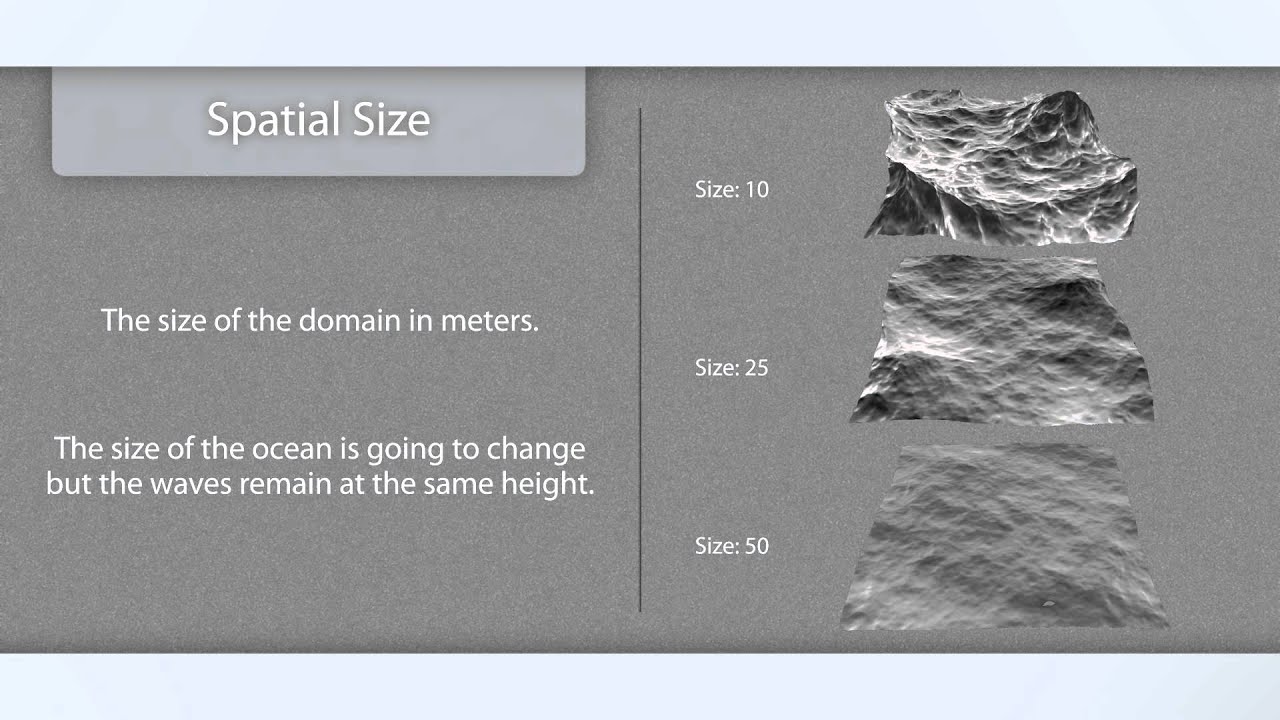 Spatial Size

The size of the domain in meters.

The size of the ocean is going to change but the waves remain at the same height.

Size: 10

Size: 25

Size: 50